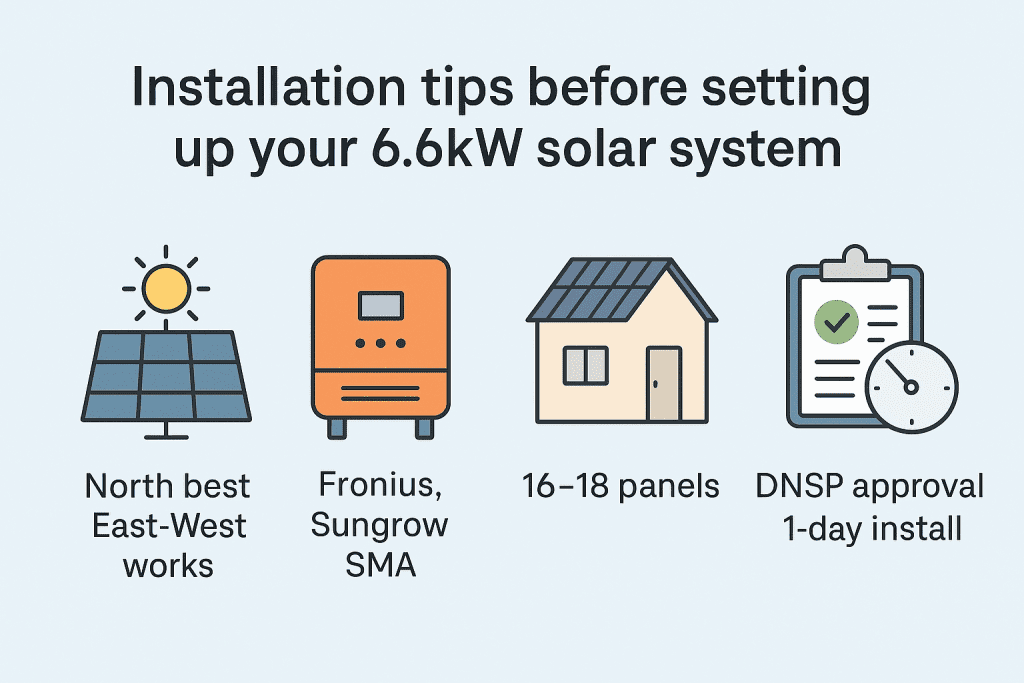 Installation tips before setting up your 6.6kW solar system

North best East-West works

Fronius, Sungrow SMA

16–18 panels

DNSP approval 1-day install